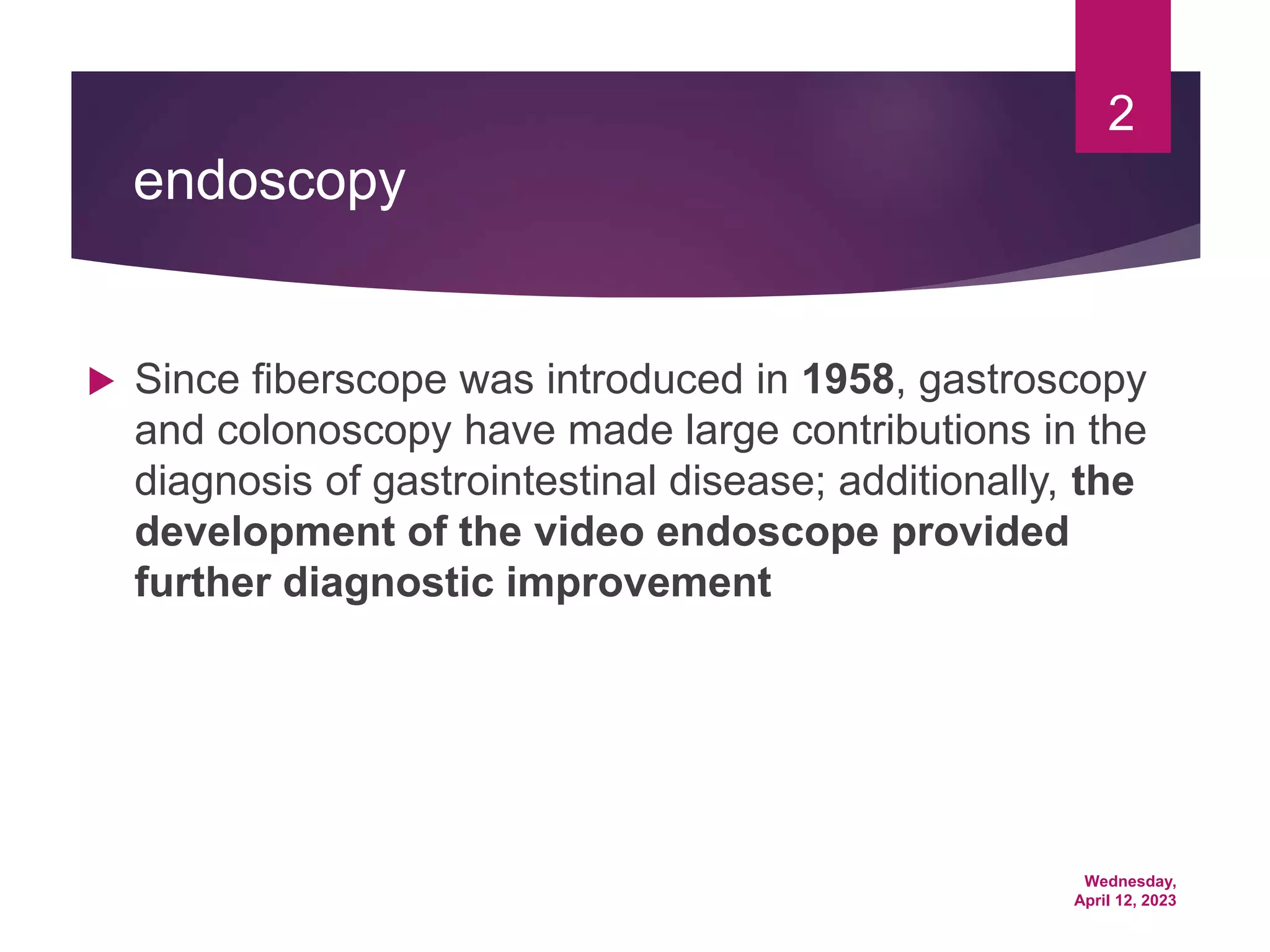 2

endoscopy

Since fiberscope was introduced in 1958, gastroscopy and colonoscopy have made large contributions in the diagnosis of gastrointestinal disease; additionally, the development of the video endoscope provided further diagnostic improvement

Wednesday, April 12, 2023